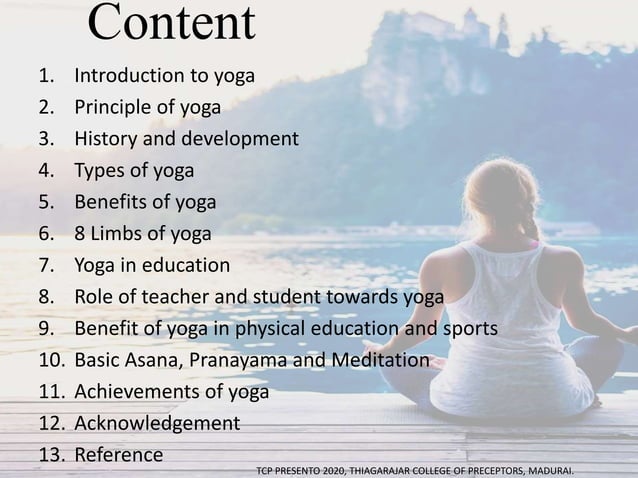 Content

1. Introduction to yoga
2. Principle of yoga
3. History and development
4. Types of yoga
5. Benefits of yoga
6. 8 Limbs of yoga
7. Yoga in education
8. Role of teacher and student towards yoga
9. Benefit of yoga in physical education and sports
10. Basic Asana, Pranayama and Meditation
11. Achievements of yoga
12. Acknowledgement
13. Reference

TCP PRESENTO 2020, THIAGARAJAR COLLEGE OF PRECEPTORS, MADURAI.